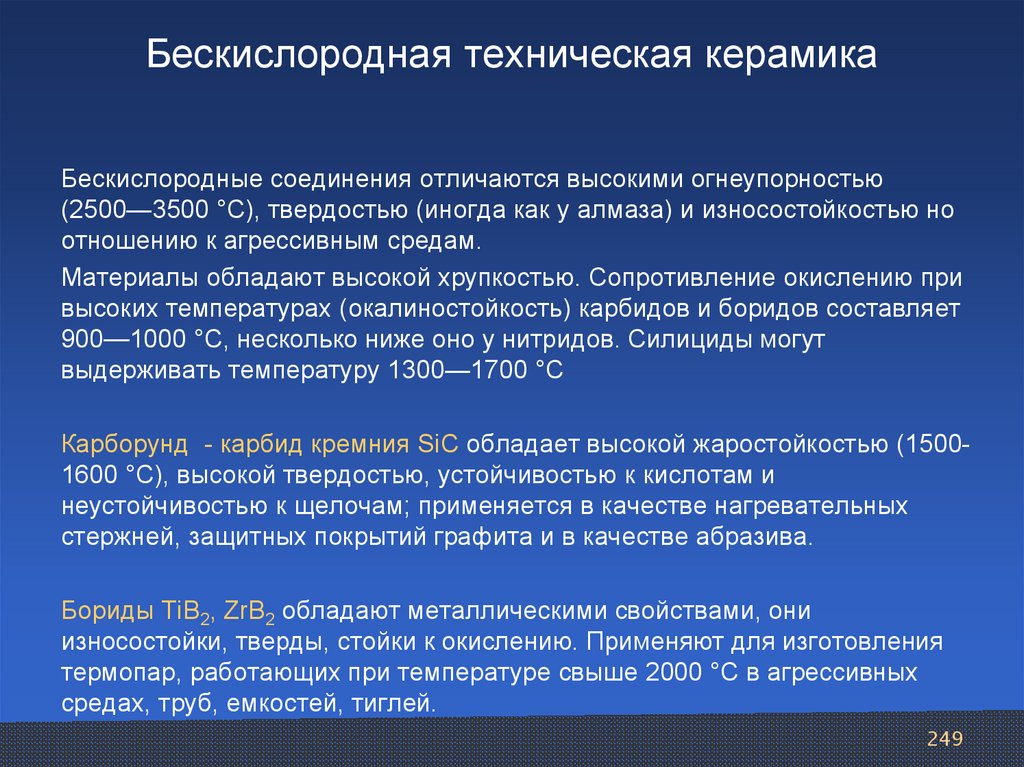 Бескислородная техническая керамика

Бескислородные соединения отличаются высокими огнеупорностью (2500—3500 °С), твердостью (иногда как у алмаза) и износостойкостью но отношению к агрессивным средам.

Материалы обладают высокой хрупкостью. Сопротивление окислению при высоких температурах (окалиностойкость) карбидов и боридов составляет 900—1000 °С, несколько ниже оно у нитридов. Силициды могут выдерживать температуру 1300—1700 °С

Карборунд - карбид кремния SiC обладает высокой жаростойкостью (1500-1600 °С), высокой твердостью, устойчивостью к кислотам и неустойчивостью к щелочам; применяется в качестве нагревательных стержней, защитных покрытий графита и в качестве абразива.

Бориды $TiB_2$, $ZrB_2$ обладают металлическими свойствами, они износостойки, тверды, стойки к окислению. Применяют для изготовления термопар, работающих при температуре свыше 2000 °С в агрессивных средах, труб, емкостей, тиглей.

249